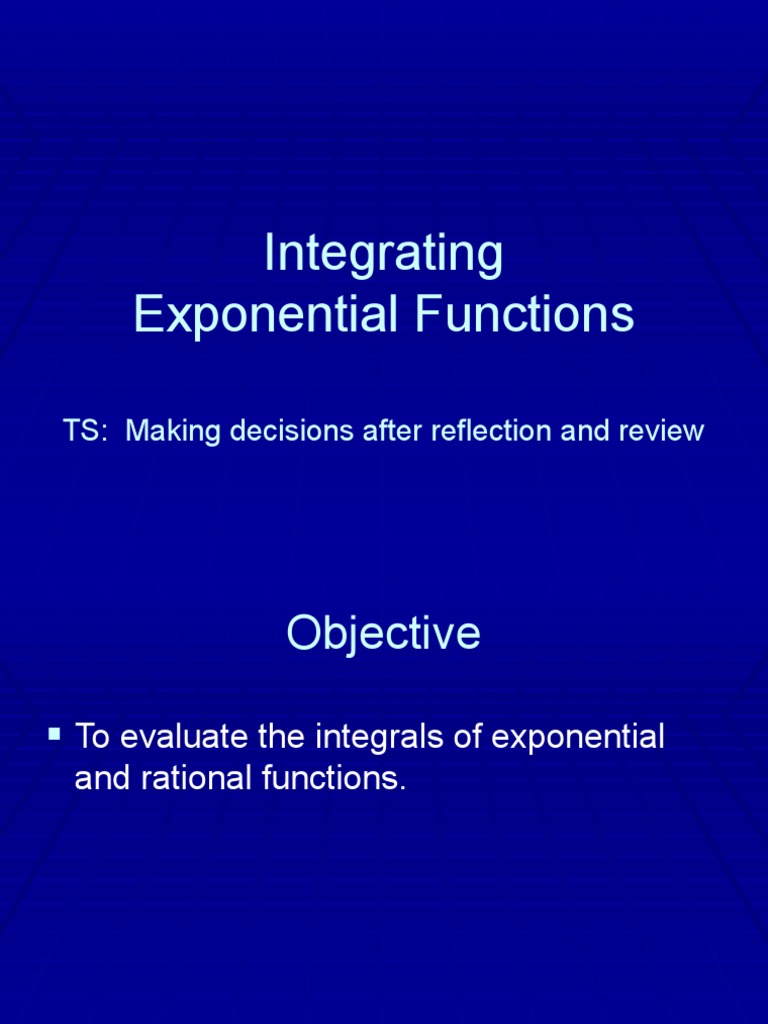 Integrating
Exponential Functions

TS: Making decisions after reflection and review

Objective

▪ To evaluate the integrals of exponential and rational functions.